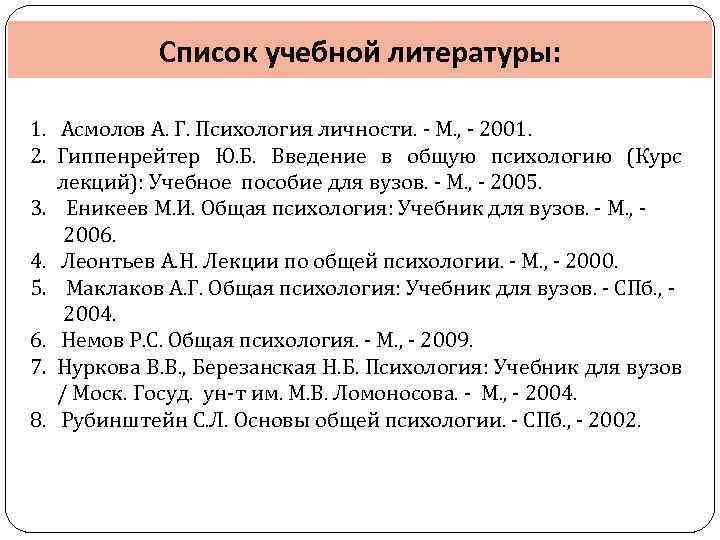 Список учебной литературы:

1. Асмолов А. Г. Психология личности. - М., - 2001.
2. Гиппенрейтер Ю.Б. Введение в общую психологию (Курс лекций): Учебное пособие для вузов. - М., - 2005.
3. Еникеев М.И. Общая психология: Учебник для вузов. - М., - 2006.
4. Леонтьев А.Н. Лекции по общей психологии. - М., - 2000.
5. Маклаков А.Г. Общая психология: Учебник для вузов. - СПб., - 2004.
6. Немов Р.С. Общая психология. - М., - 2009.
7. Нуркова В.В., Березанская Н.Б. Психология: Учебник для вузов / Моск. Госуд. ун-т им. М.В. Ломоносова. - М., - 2004.
8. Рубинштейн С.Л. Основы общей психологии. - СПб., - 2002.